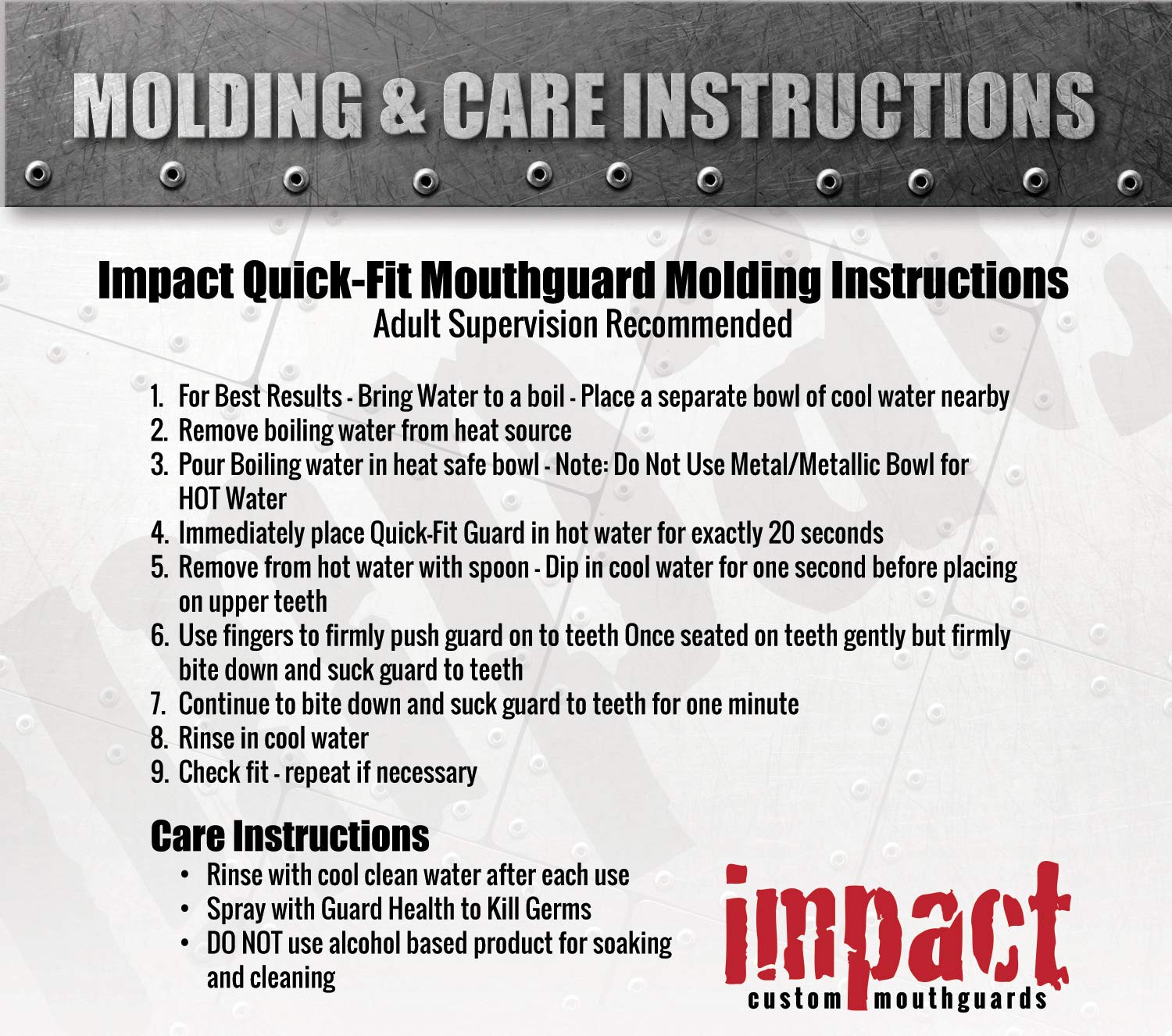 MOLDING & CARE INSTRUCTIONS

Impact Quick-Fit Mouthguard Molding Instructions
Adult Supervision Recommended

1. For Best Results - Bring Water to a boil - Place a separate bowl of cool water nearby
2. Remove boiling water from heat source
3. Pour Boiling water in heat safe bowl - Note: Do Not Use Metal/Metallic Bowl for HOT Water
4. Immediately place Quick-Fit Guard in hot water for exactly 20 seconds
5. Remove from hot water with spoon - Dip in cool water for one second before placing on upper teeth
6. Use fingers to firmly push guard on to teeth Once seated on teeth gently but firmly bite down and suck guard to teeth
7. Continue to bite down and suck guard to teeth for one minute
8. Rinse in cool water
9. Check fit - repeat if necessary

Care Instructions
• Rinse with cool clean water after each use
• Spray with Guard Health to Kill Germs
• DO NOT use alcohol based product for soaking and cleaning

impact
custom mouthguards